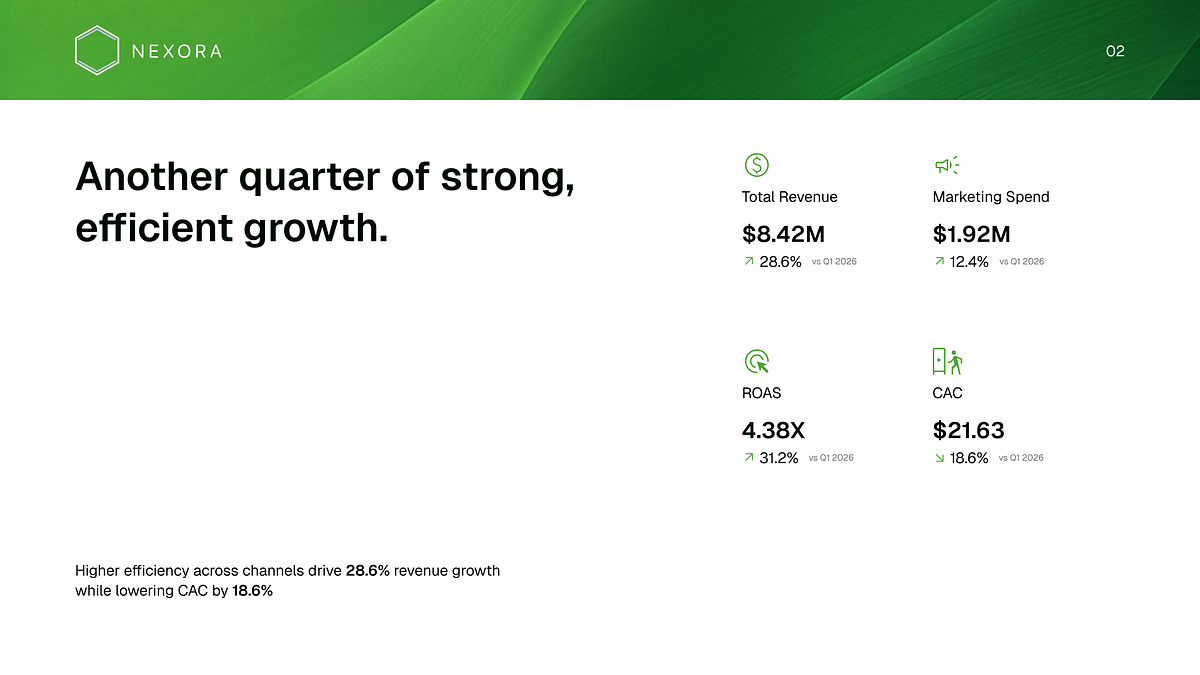 NEXORA

02

Another quarter of strong, efficient growth.

Total Revenue
$8.42M
28.6% vs Q1 2026

Marketing Spend
$1.92M
12.4% vs Q1 2026

ROAS
4.38X
31.2% vs Q1 2026

CAC
$21.63
18.6% vs Q1 2026

Higher efficiency across channels drive 28.6% revenue growth while lowering CAC by 18.6%